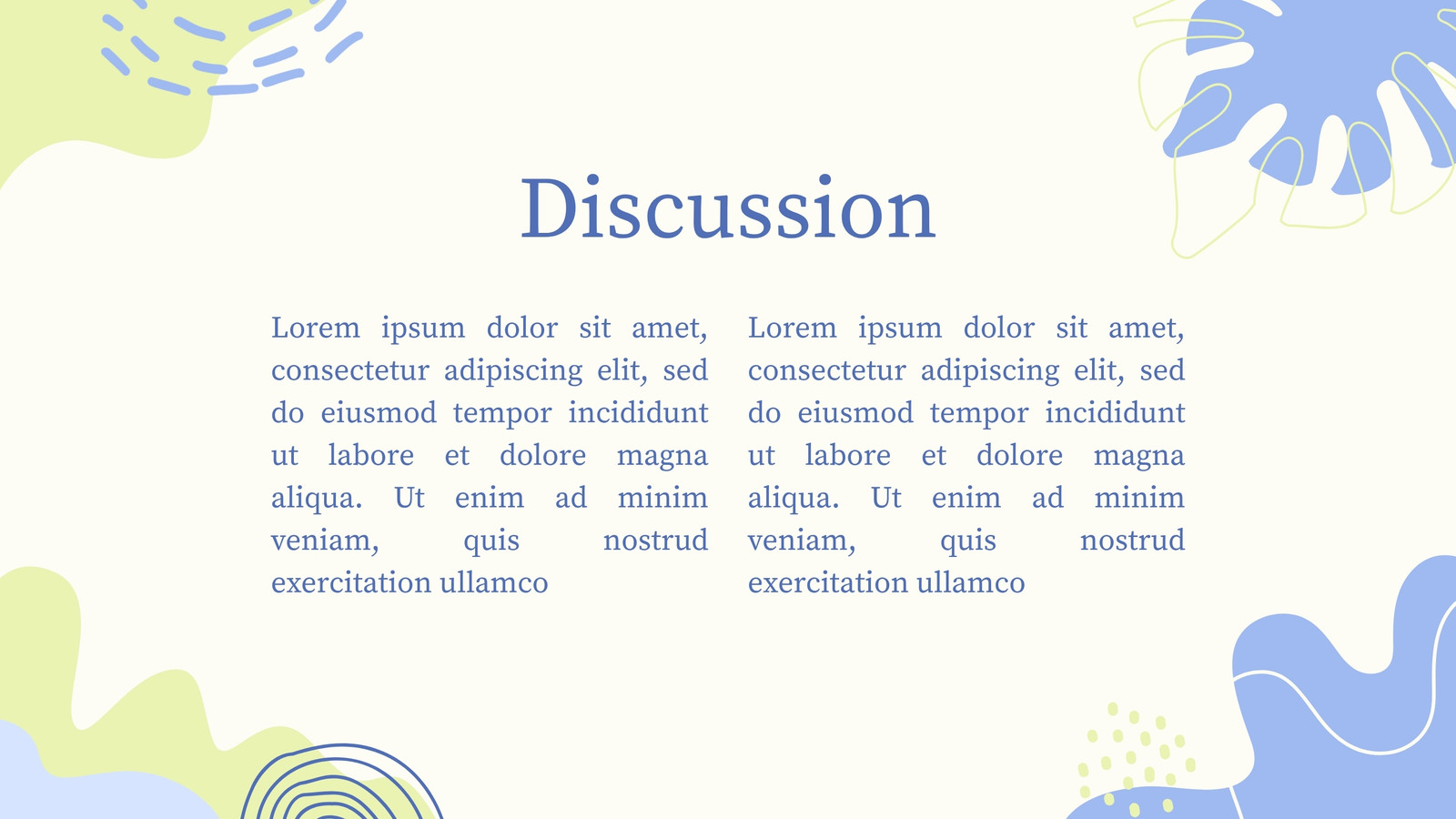 Discussion

Lorem ipsum dolor sit amet, consectetur adipiscing elit, sed do eiusmod tempor incididunt ut labore et dolore magna aliqua. Ut enim ad minim veniam, quis nostrud exercitation ullamco

Lorem ipsum dolor sit amet, consectetur adipiscing elit, sed do eiusmod tempor incididunt ut labore et dolore magna aliqua. Ut enim ad minim veniam, quis nostrud exercitation ullamco